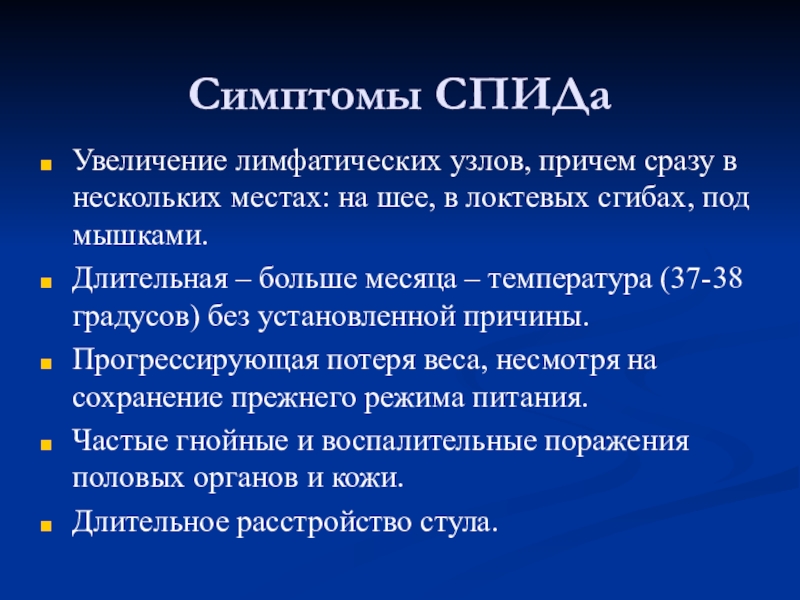 Симптомы СПИДа

Увеличение лимфатических узлов, причем сразу в нескольких местах: на шее, в локтевых сгибах, под мышками.

Длительная – больше месяца – температура (37-38 градусов) без установленной причины.

Прогрессирующая потеря веса, несмотря на сохранение прежнего режима питания.

Частые гнойные и воспалительные поражения половых органов и кожи.

Длительное расстройство стула.